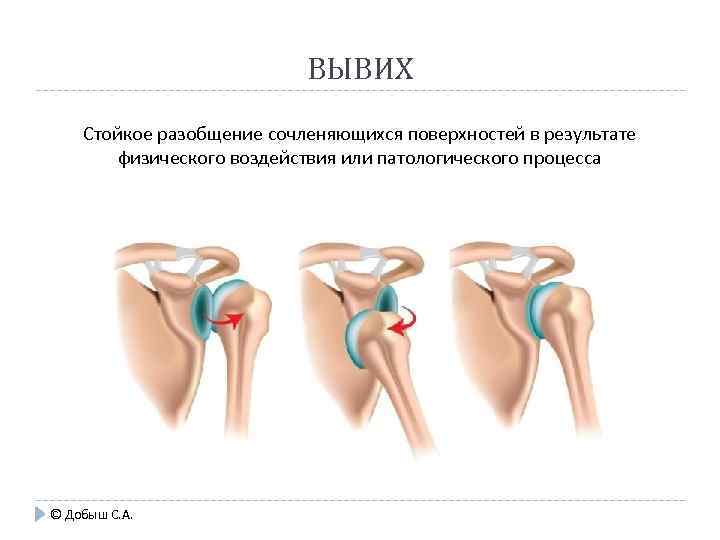 ВЫВИХ

Стойкое разобщение сочленяющихся поверхностей в результате физического воздействия или патологического процесса

© Добыш С.А.